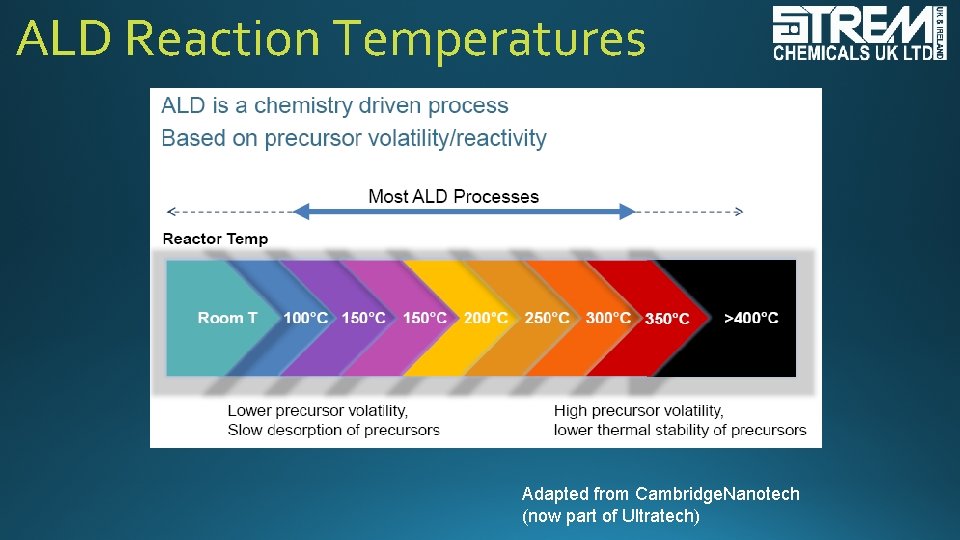 ALD Reaction Temperatures

STREM CHEMICALS UK LTD UK & IRELAND

ALD is a chemistry driven process
Based on precursor volatility/reactivity

Most ALD Processes

Reactor Temp

Room T 100°C 150°C 150°C 200°C 250°C 300°C 350°C >400°C

Lower precursor volatility,
Slow descrption of precursors

High precursor volatility,
lower thermal stability of precursors

Adapted from CambridgeNanotech
(now part of Ultratech)